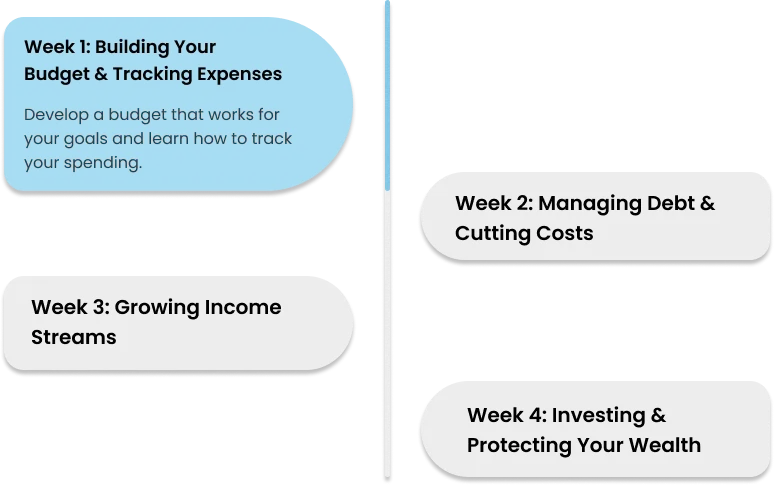 Week 1: Building Your Budget & Tracking Expenses

Develop a budget that works for your goals and learn how to track your spending.

Week 2: Managing Debt & Cutting Costs

Week 3: Growing Income Streams

Week 4: Investing & Protecting Your Wealth